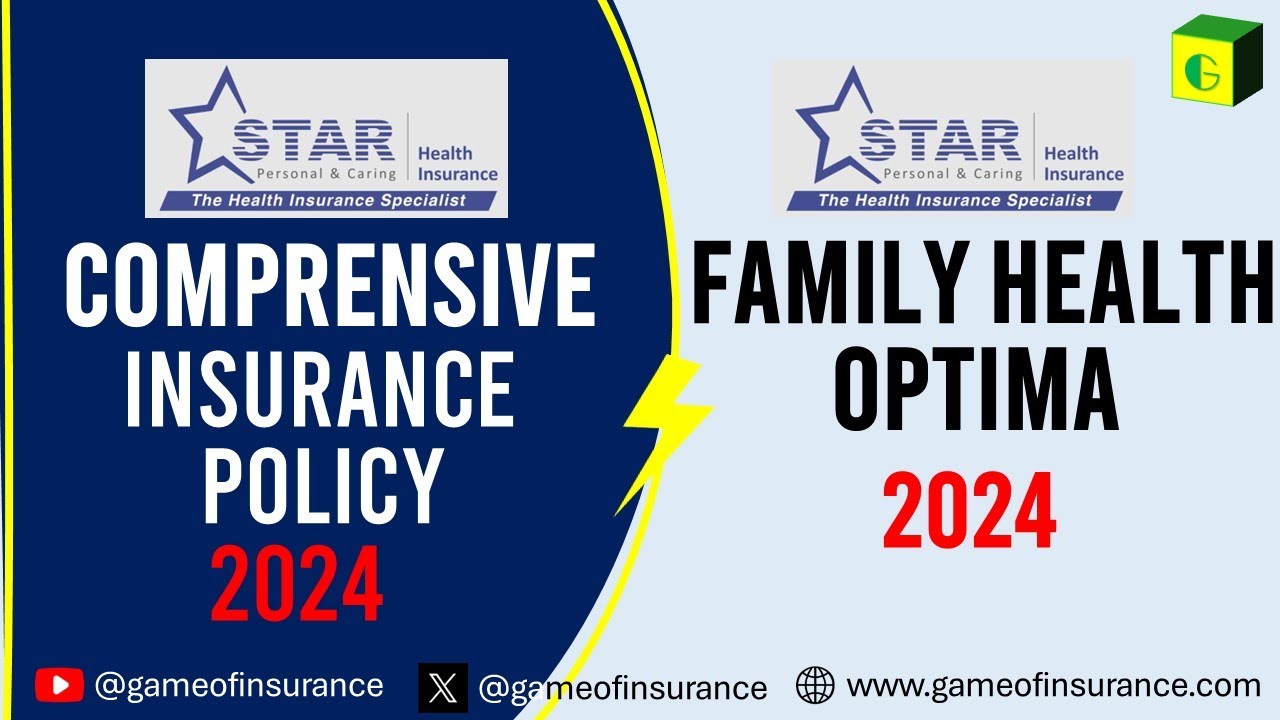 STAR Personal & Caring Health Insurance
The Health Insurance Specialist

COMPRENSIVE INSURANCE POLICY
2024

G

STAR Personal & Caring Health Insurance
The Health Insurance Specialist

FAMILY HEALTH OPTIMA
2024

@gameofinsurance
@gameofinsurance
www.gameofinsurance.com